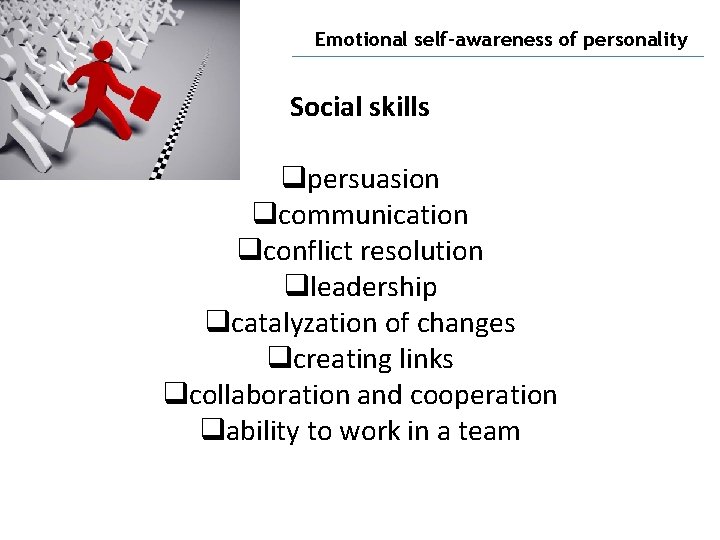 Emotional self-awareness of personality

Social skills

❑persuasion
❑communication
❑conflict resolution
❑leadership
❑catalyzation of changes
❑creating links
❑collaboration and cooperation
❑ability to work in a team